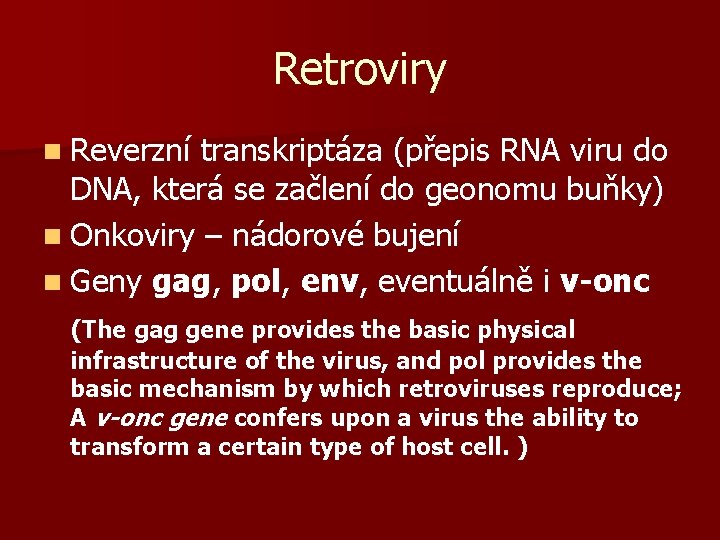 Retroviry

Reverzní transkriptáza (přepis RNA viru do DNA, která se začlení do geonomu buňky)
Onkoviry – nádorové bujení
Geny gag, pol, env, eventuálně i v-onc

(The gag gene provides the basic physical infrastructure of the virus, and pol provides the basic mechanism by which retroviruses reproduce; A v-onc gene confers upon a virus the ability to transform a certain type of host cell. )